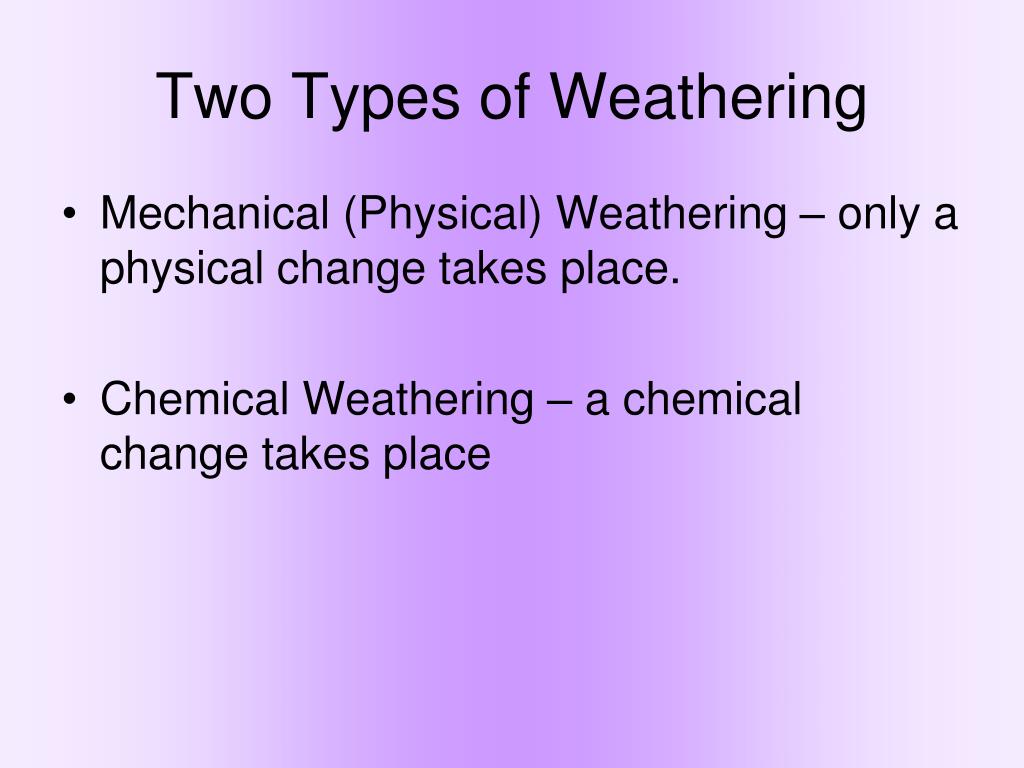 Two Types of Weathering

• Mechanical (Physical) Weathering – only a physical change takes place.

• Chemical Weathering – a chemical change takes place